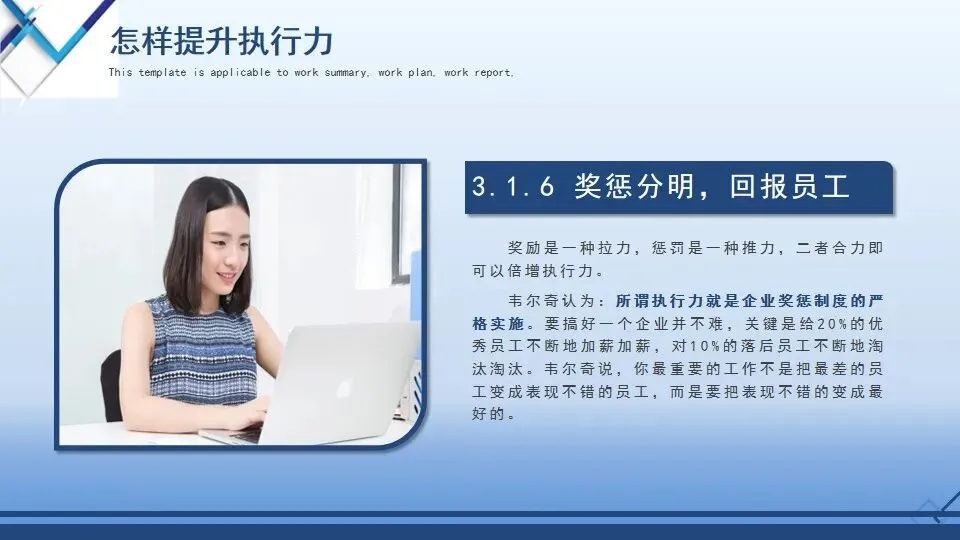 怎样提升执行力

This template is applicable to work summary, work plan, work report.

3.1.6 奖惩分明，回报员工

奖励是一种拉力，惩罚是一种推力，二者合力即可以倍增执行力。

韦尔奇认为：所谓执行力就是企业奖惩制度的严格实施。要搞好一个企业并不难，关键是给20%的优秀员工不断地加薪加薪，对10%的落后员工不断地淘汰淘汰。韦尔奇说，你最重要的工作不是把最差的员工变成表现不错的员工，而是要把表现不错的变成最好的。